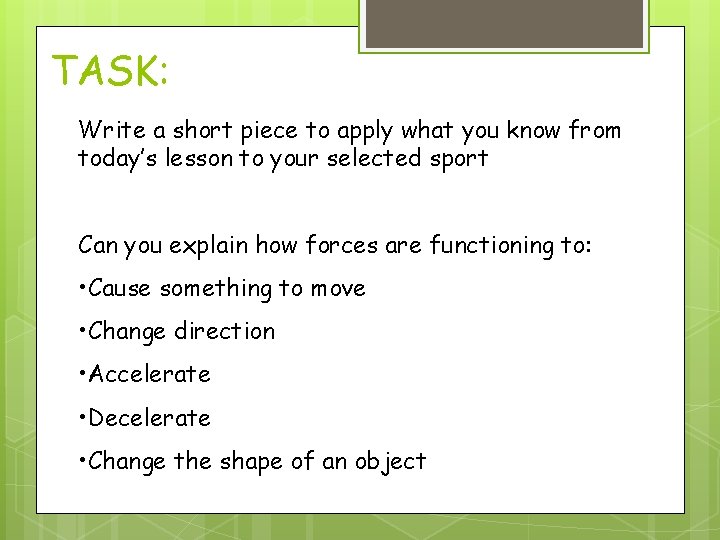 TASK:

Write a short piece to apply what you know from today's lesson to your selected sport

Can you explain how forces are functioning to:

•Cause something to move

•Change direction

•Accelerate

•Decelerate

•Change the shape of an object